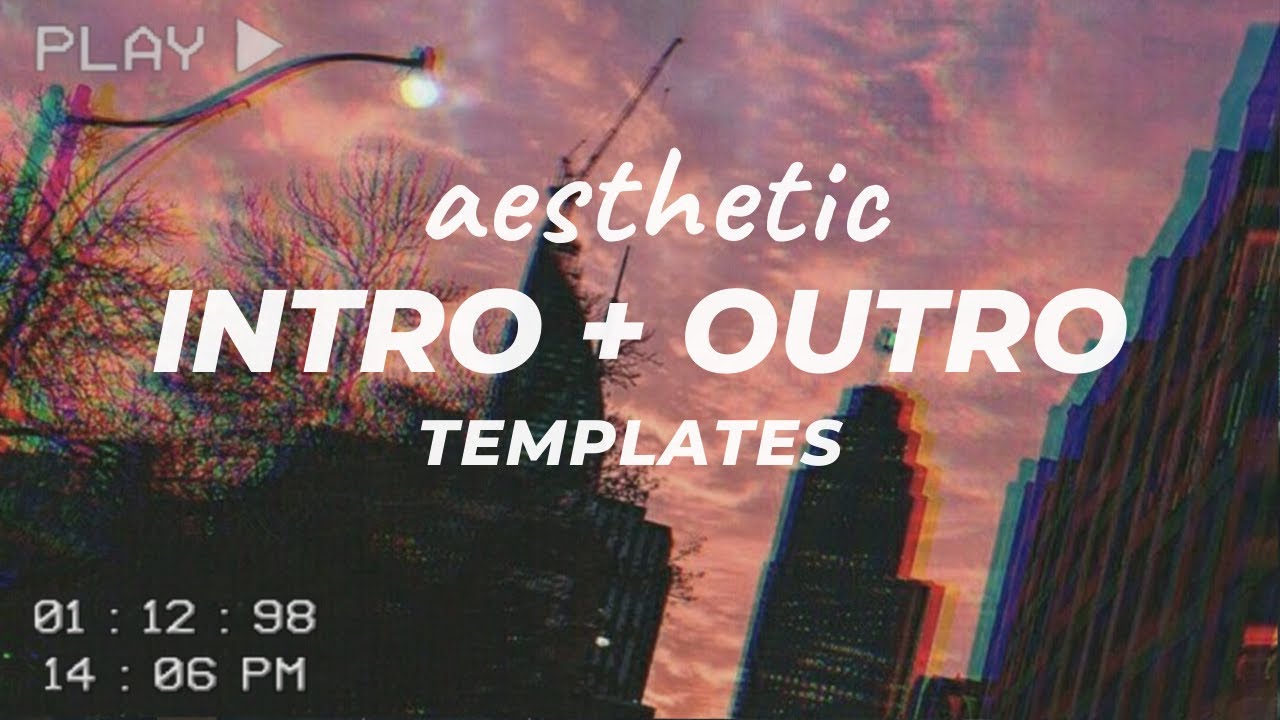 PLAY ▶

aesthetic
INTRO + OUTRO
TEMPLATES

01 : 12 : 98
14 : 06 PM